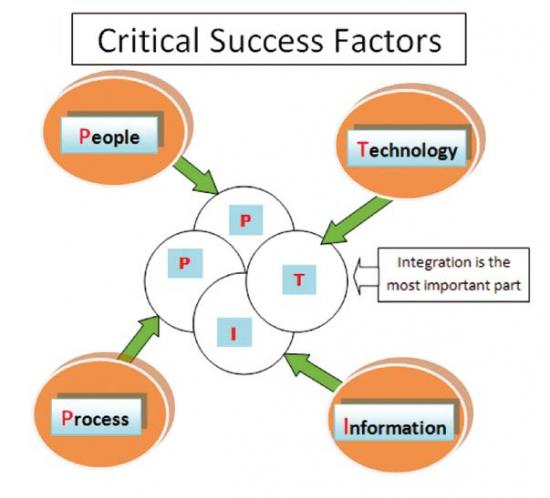 Critical Success Factors

People

Technology

P

P

T

I

Integration is the most important part

Process

Information